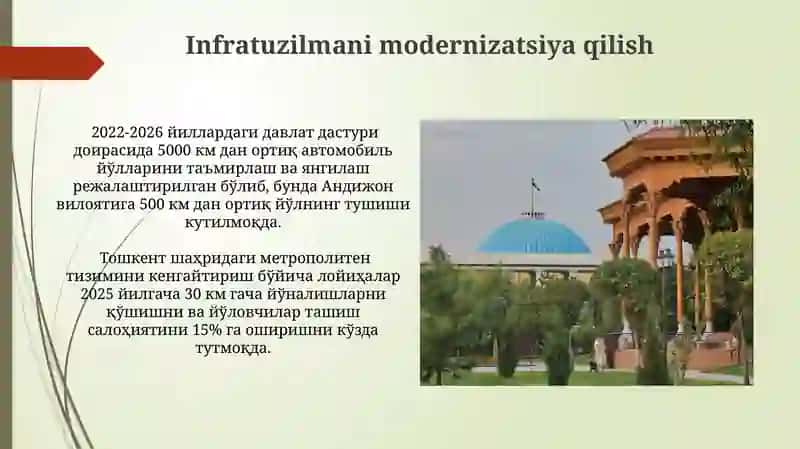 Infratuzilmani modernizatsiya qilish

2022-2026 йиллардаги давлат дастури доирасида 5000 км дан ортиқ автомобиль йўлларини таъмирлаш ва янгилаш режалаштирилган бўлиб, бунда Андижон вилоятига 500 км дан ортиқ йўлнинг тушиши кутилмоқда.

Тошкент шаҳридаги метрополитен тизимини кенгайтириш бўйича лойиҳалар 2025 йилгача 30 км гача йўналишларни қўшишни ва йўловчилар ташиш салоҳиятини 15% га оширишни кўзда тутмоқда.